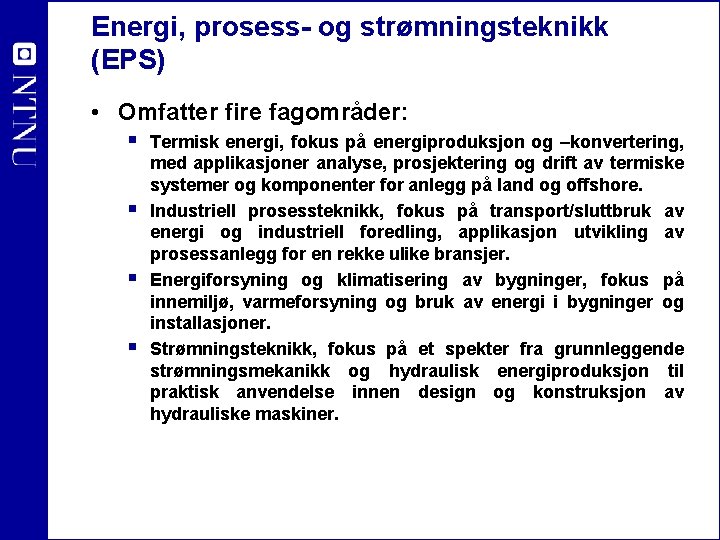 NTNU

Energi, prosess- og strømningsteknikk (EPS)

• Omfatter fire fagområder:
  ▪ Termisk energi, fokus på energiproduksjon og –konvertering, med applikasjoner analyse, prosjektering og drift av termiske systemer og komponenter for anlegg på land og offshore.
  ▪ Industriell prosessteknikk, fokus på transport/sluttbruk av energi og industriell foredling, applikasjon utvikling av prosessanlegg for en rekke ulike bransjer.
  ▪ Energiforsyning og klimatisering av bygninger, fokus på innemiljø, varmeforsyning og bruk av energi i bygninger og installasjoner.
  ▪ Strømningsteknikk, fokus på et spekter fra grunnleggende strømningsmekanikk og hydraulisk energiproduksjon til praktisk anvendelse innen design og konstruksjon av hydrauliske maskiner.